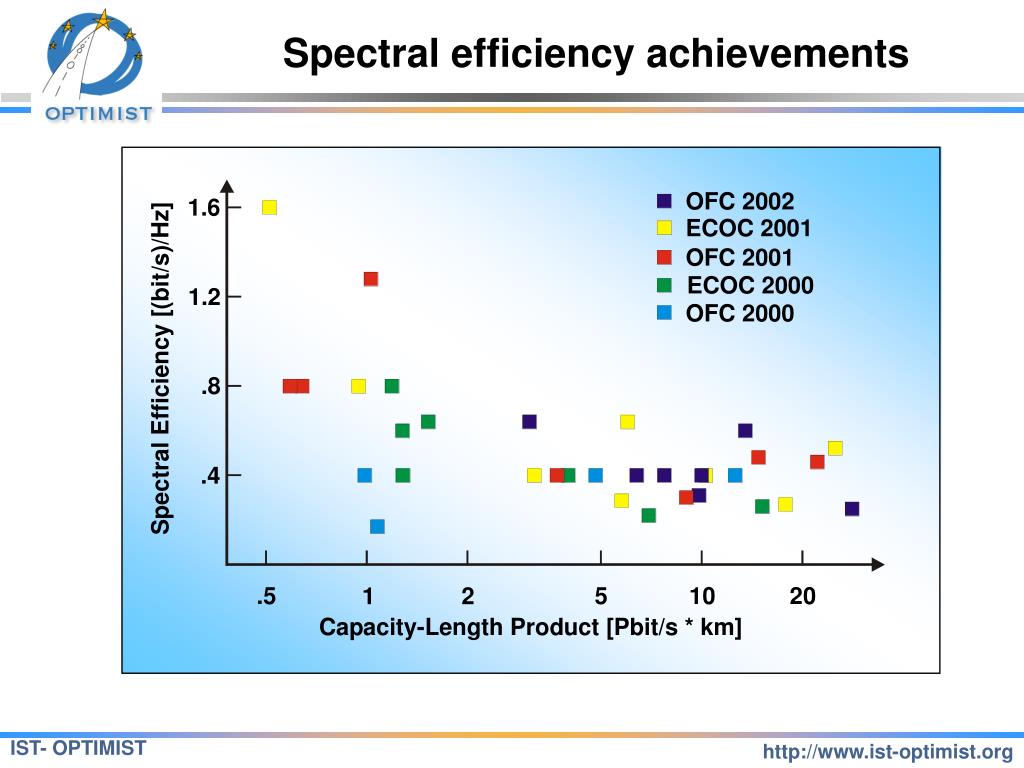 OPTIMIST

Spectral efficiency achievements

Spectral Efficiency [(bit/s)/Hz]

1.6
1.2
.8
.4

OFC 2002
ECOC 2001
OFC 2001
ECOC 2000
OFC 2000

.5 1 2 5 10 20

Capacity-Length Product [Pbit/s * km]

IST- OPTIMIST

http://www.ist-optimist.org